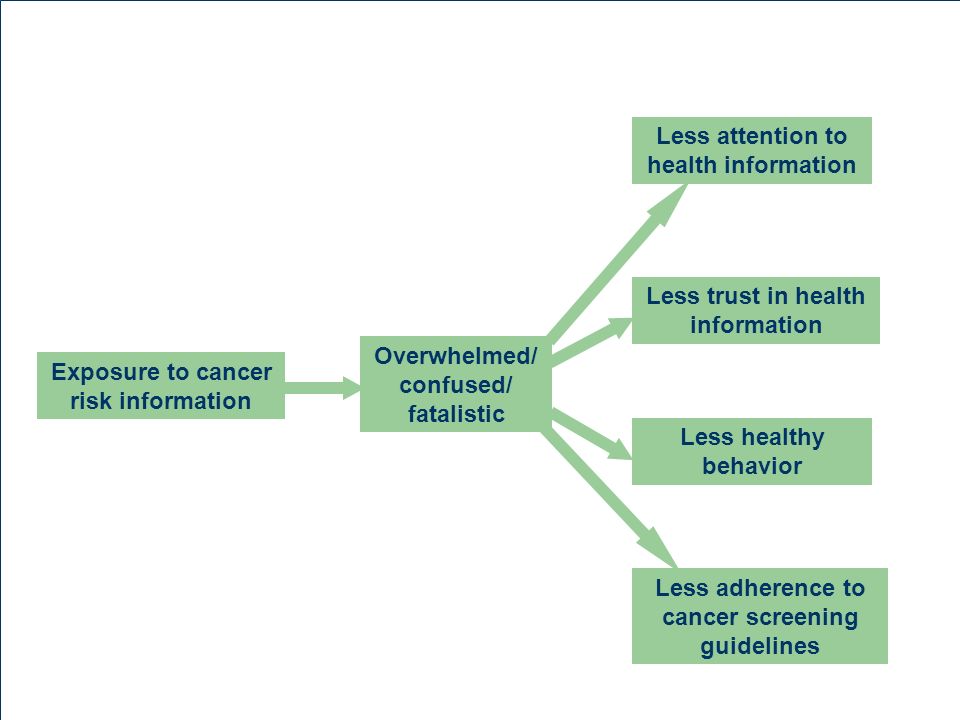 Exposure to cancer risk information

Overwhelmed/ confused/ fatalistic

Less attention to health information

Less trust in health information

Less healthy behavior

Less adherence to cancer screening guidelines